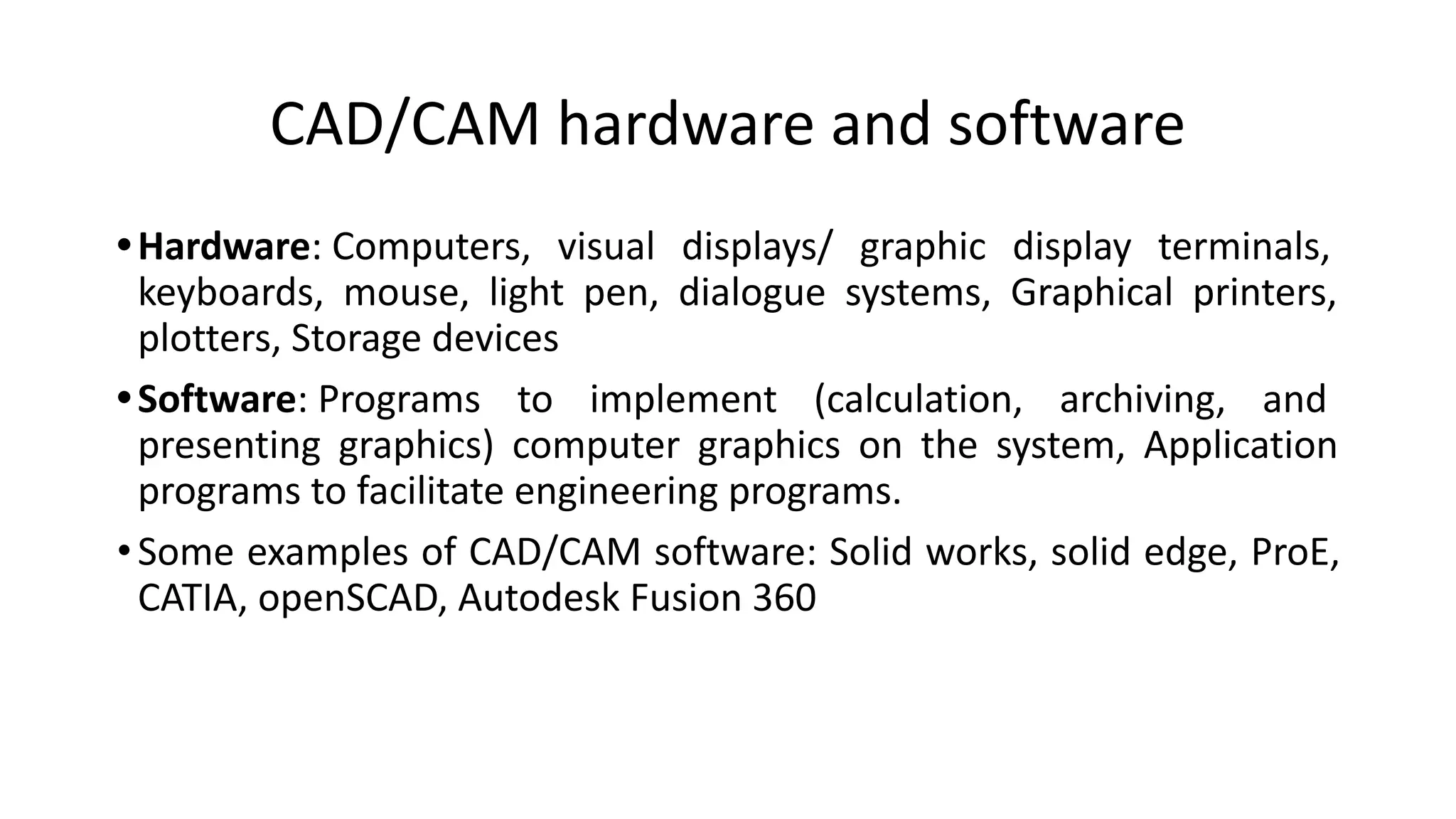 CAD/CAM hardware and software

• Hardware: Computers, visual displays/ graphic display terminals, keyboards, mouse, light pen, dialogue systems, Graphical printers, plotters, Storage devices

• Software: Programs to implement (calculation, archiving, and presenting graphics) computer graphics on the system, Application programs to facilitate engineering programs.

• Some examples of CAD/CAM software: Solid works, solid edge, ProE, CATIA, openSCAD, Autodesk Fusion 360